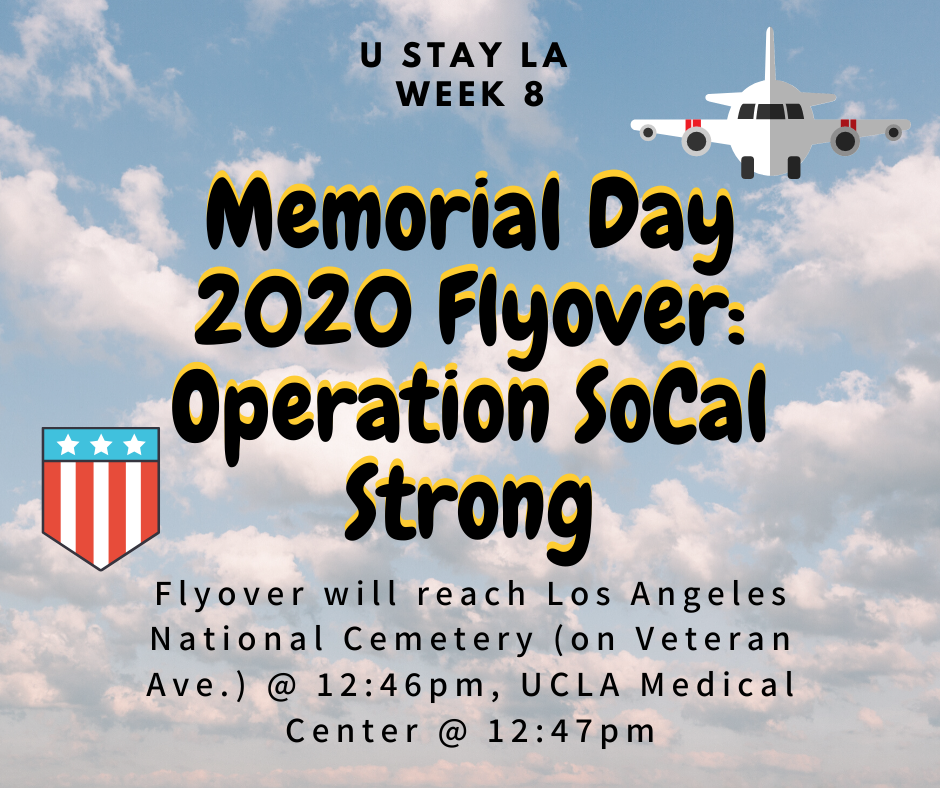 U STAY LA
WEEK 8

Memorial Day 2020 Flyover: Operation SoCal Strong

Flyover will reach Los Angeles National Cemetery (on Veteran Ave.) @ 12:46pm, UCLA Medical Center @ 12:47pm